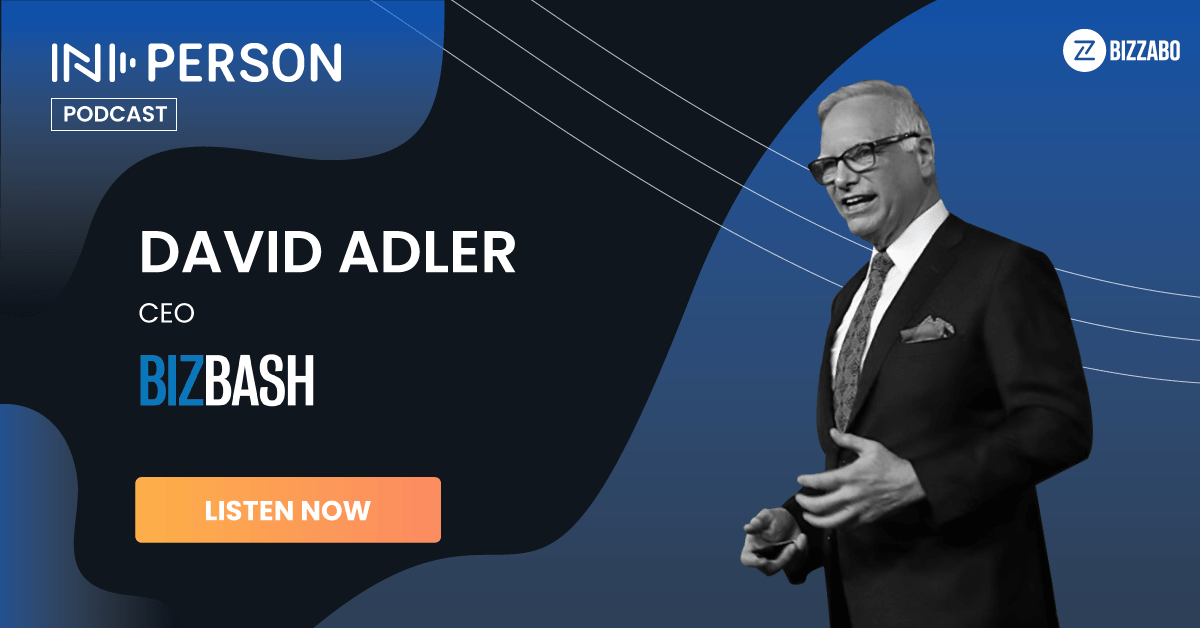 IN PERSON
PODCAST

BIZZABO

DAVID ADLER
CEO
BIZBASH

LISTEN NOW